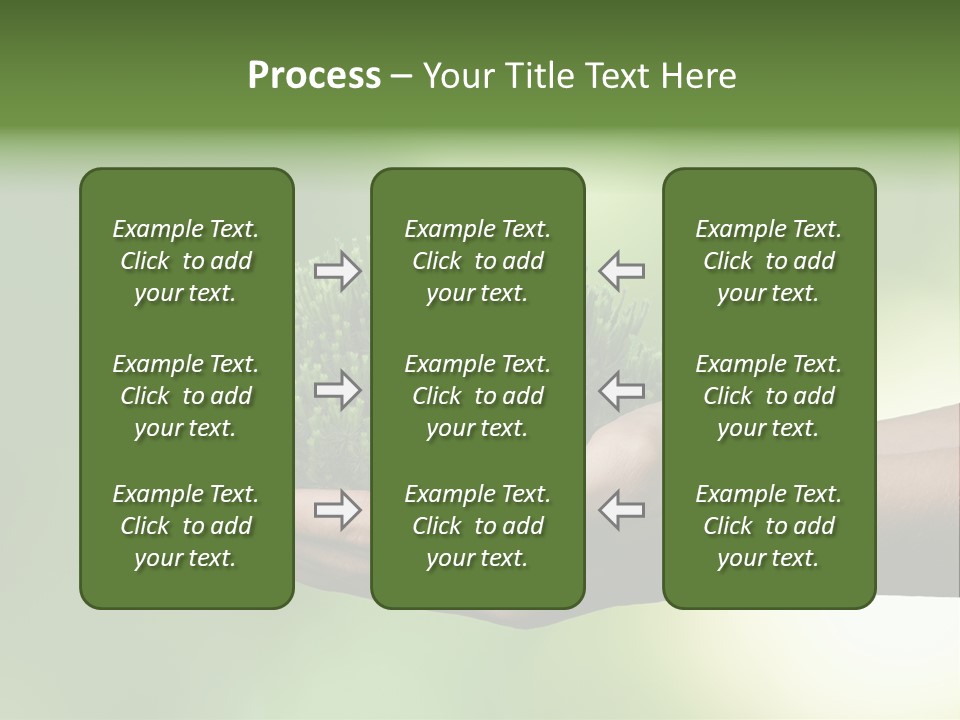 Process – Your Title Text Here

Example Text. Click to add your text.

Example Text. Click to add your text.

Example Text. Click to add your text.

Example Text. Click to add your text.

Example Text. Click to add your text.

Example Text. Click to add your text.

Example Text. Click to add your text.

Example Text. Click to add your text.

Example Text. Click to add your text.